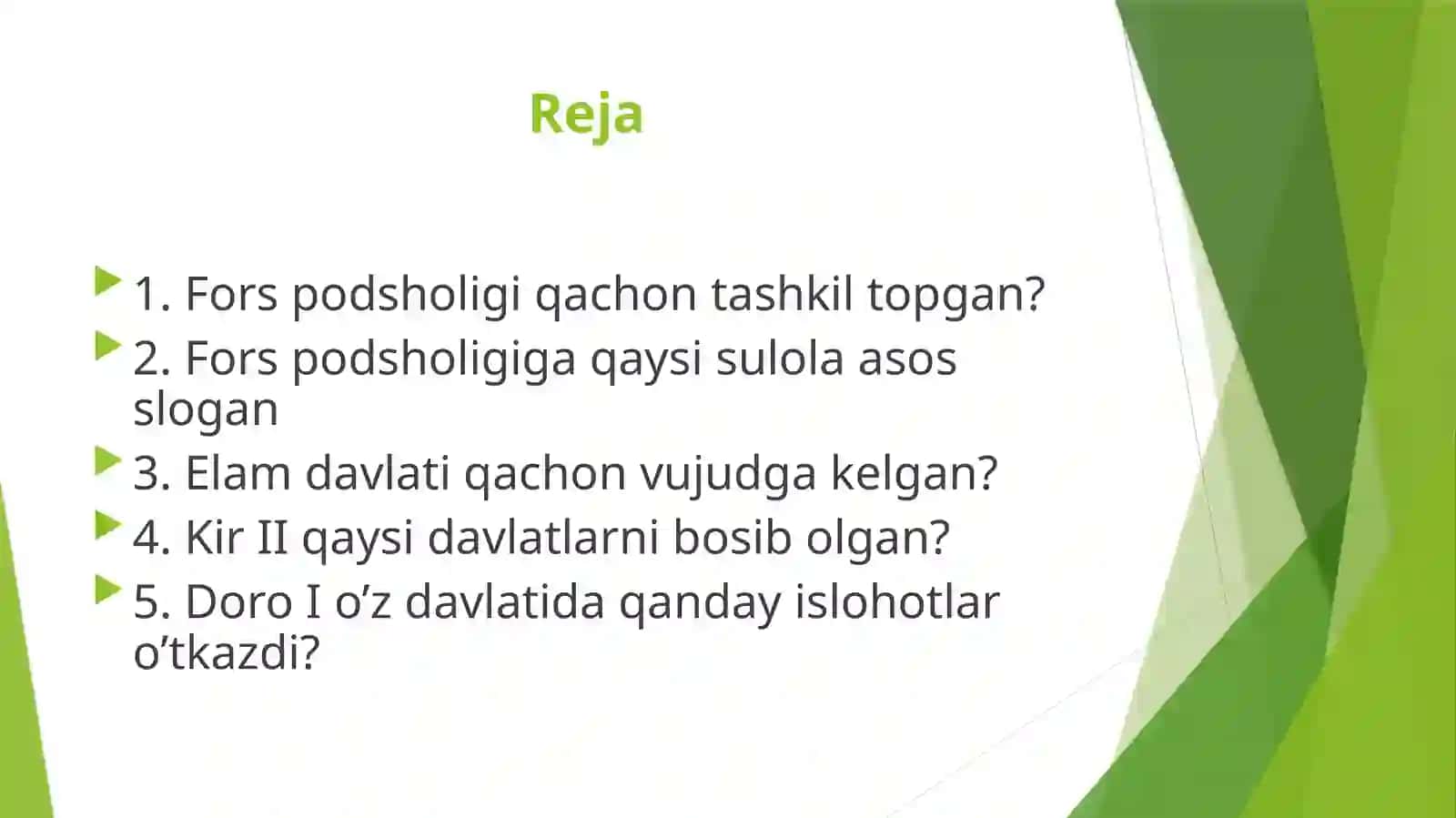 Reja

1. Fors podsholigi qachon tashkil topgan?

2. Fors podsholigiga qaysi sulola asos slogan

3. Elam davlati qachon vujudga kelgan?

4. Kir II qaysi davlatlarni bosib olgan?

5. Doro I o’z davlatida qanday islohotlar o’tkazdi?